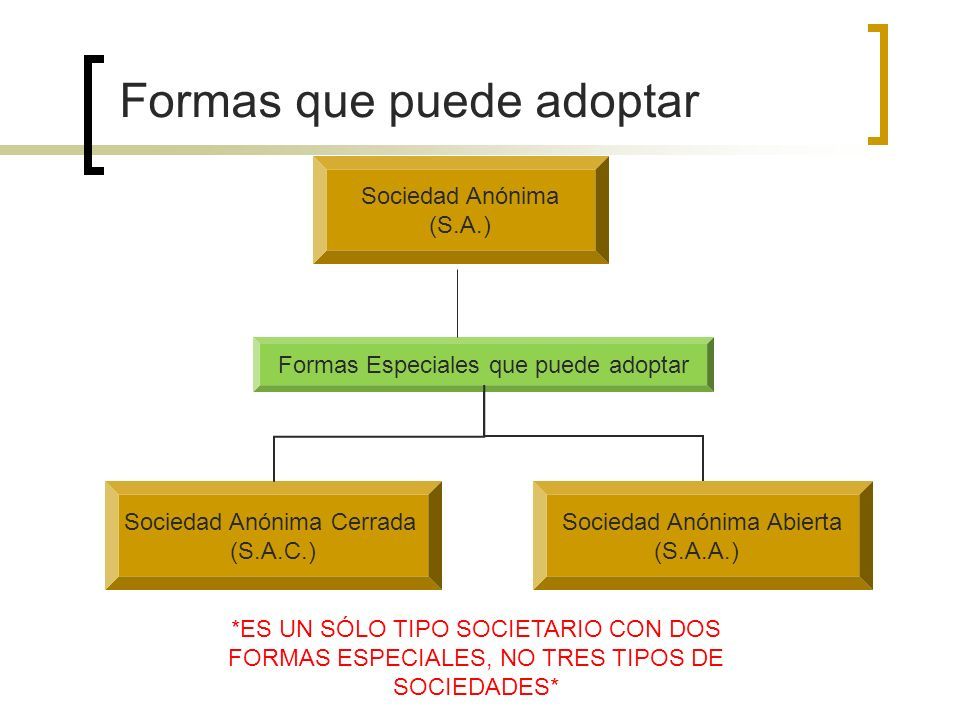 Formas que puede adoptar

Sociedad Anónima
(S.A.)

Formas Especiales que puede adoptar

Sociedad Anónima Cerrada
(S.A.C.)

Sociedad Anónima Abierta
(S.A.A.)

*ES UN SÓLO TIPO SOCIETARIO CON DOS FORMAS ESPECIALES, NO TRES TIPOS DE SOCIEDADES*